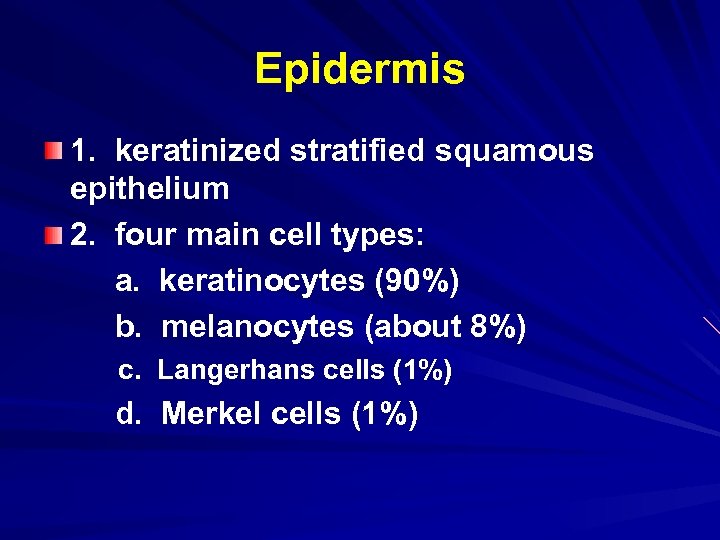 Epidermis

1. keratinized stratified squamous epithelium

2. four main cell types:

a. keratinocytes (90%)

b. melanocytes (about 8%)

c. Langerhans cells (1%)

d. Merkel cells (1%)